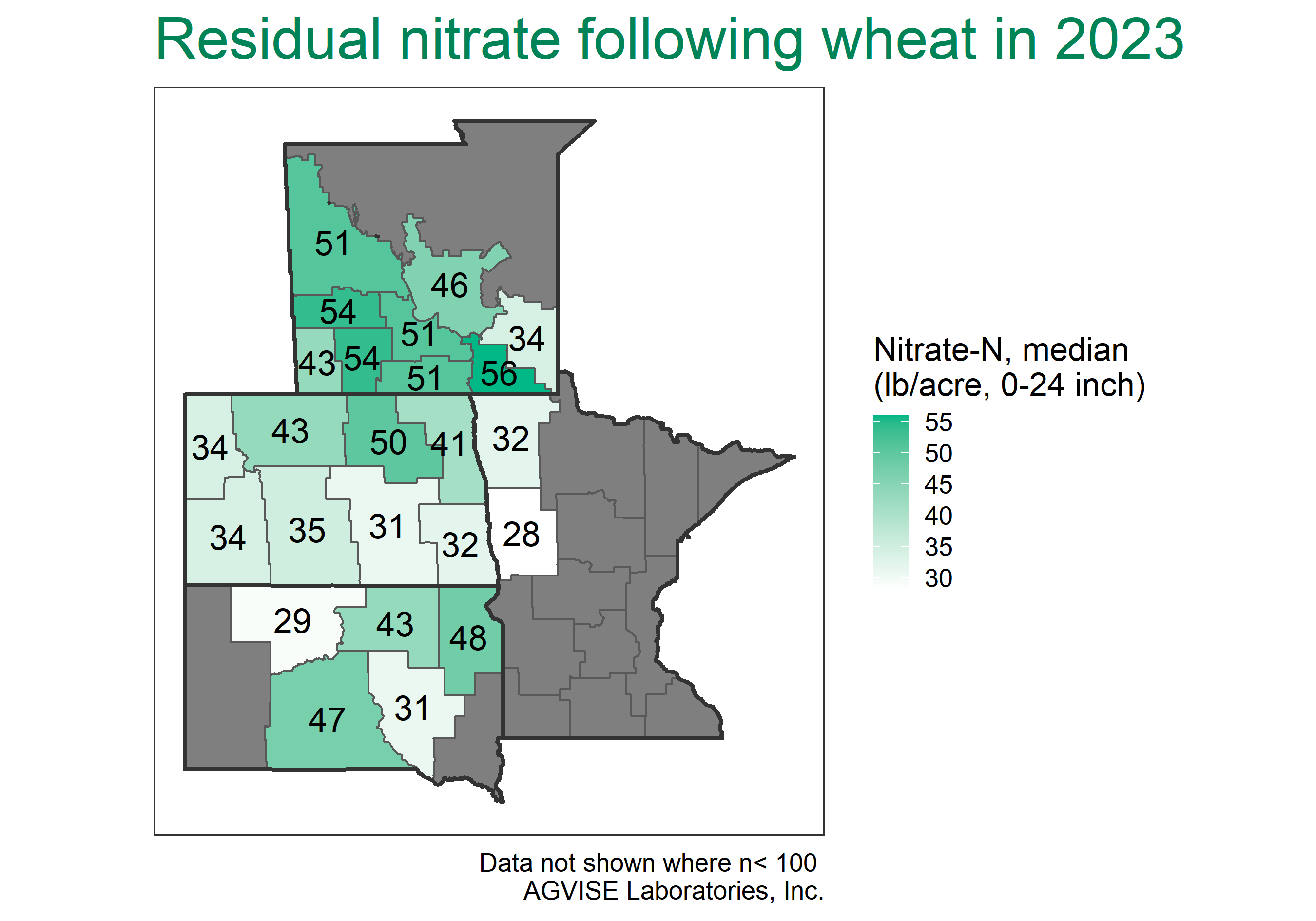 Residual nitrate following wheat in 2023

51
46
54
51
34
43
54
51
56
34
43
50
41
32
34
35
31
32
28
29
43
48
47
31

Nitrate-N, median
(lb/acre, 0-24 inch)
55
50
45
40
35
30

Data not shown where n< 100
AGVISE Laboratories, Inc.